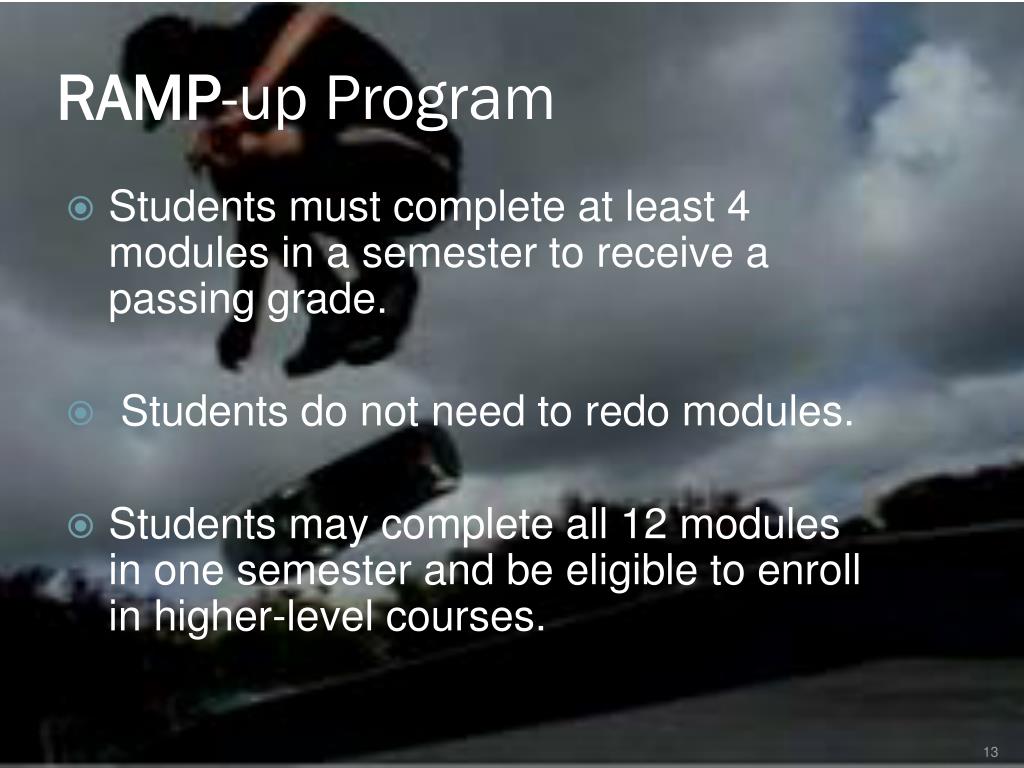 RAMP-up Program

Students must complete at least 4 modules in a semester to receive a passing grade.

Students do not need to redo modules.

Students may complete all 12 modules in one semester and be eligible to enroll in higher-level courses.

13